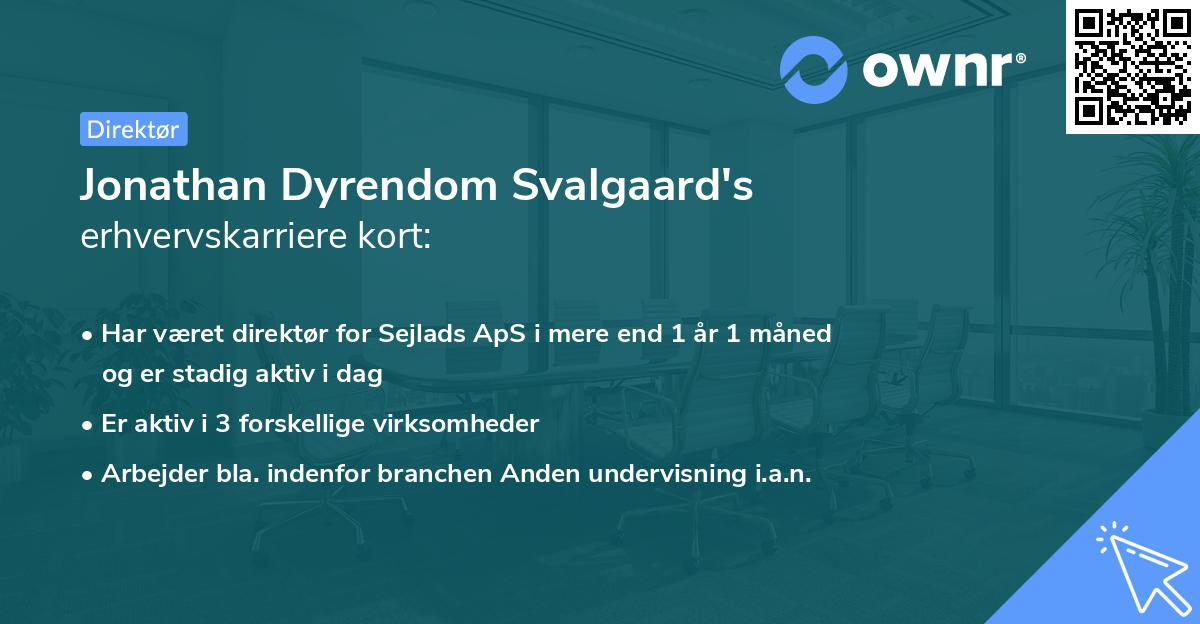 ownr®

Direktør

Jonathan Dyrendom Svalgaard's erhvervskarriere kort:

• Har været direktør for Sejlads ApS i mere end 1 år 1 måned og er stadig aktiv i dag
• Er aktiv i 3 forskellige virksomheder
• Arbejder bla. indenfor branchen Anden undervisning i.a.n.